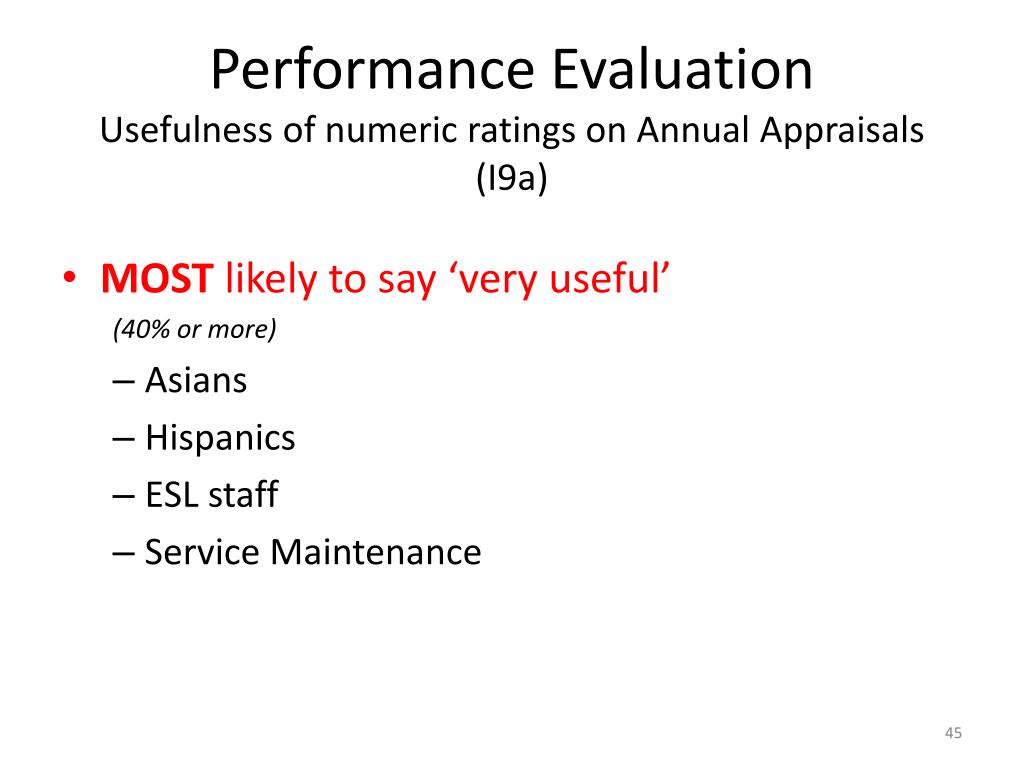 Performance Evaluation
Usefulness of numeric ratings on Annual Appraisals (I9a)

• MOST likely to say ‘very useful’
(40% or more)
– Asians
– Hispanics
– ESL staff
– Service Maintenance

45